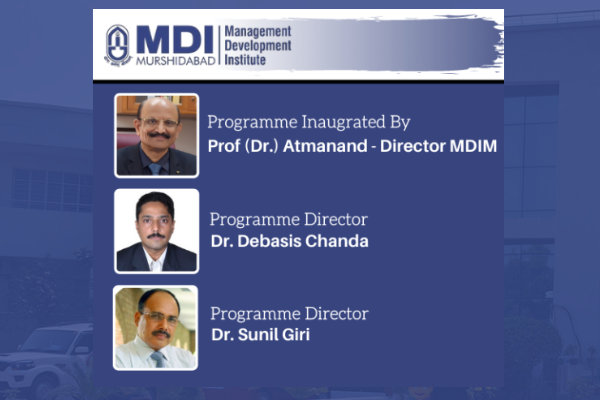 MDI MURSHIDABAD Management Development Institute

Programme Inaugrated By
Prof (Dr.) Atmanand - Director MDIM

Programme Director
Dr. Debasis Chanda

Programme Director
Dr. Sunil Giri